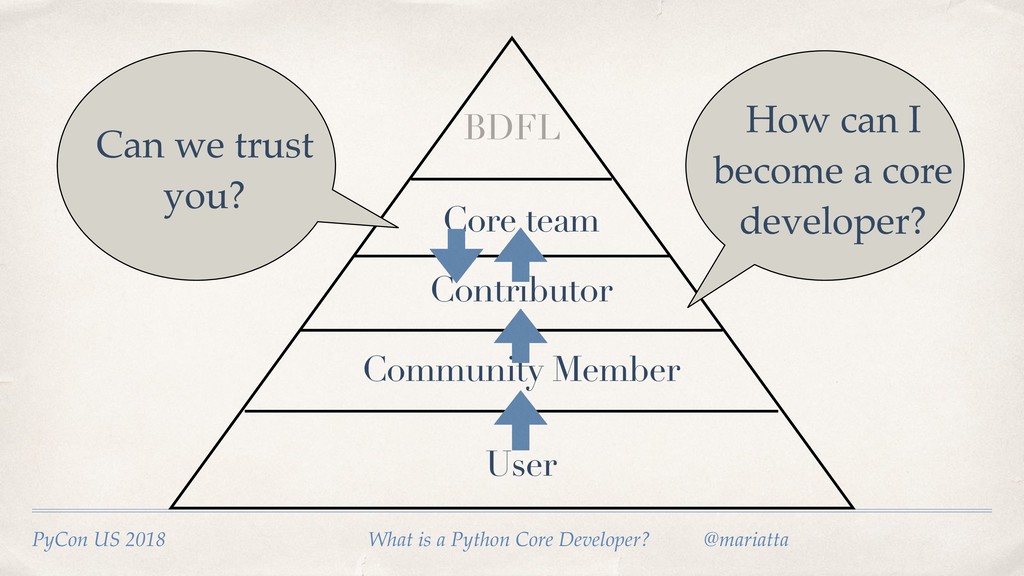 Can we trust you?

BDFL

Core team

Contributor

Community Member

User

How can I become a core developer?

PyCon US 2018

What is a Python Core Developer?

@mariatta